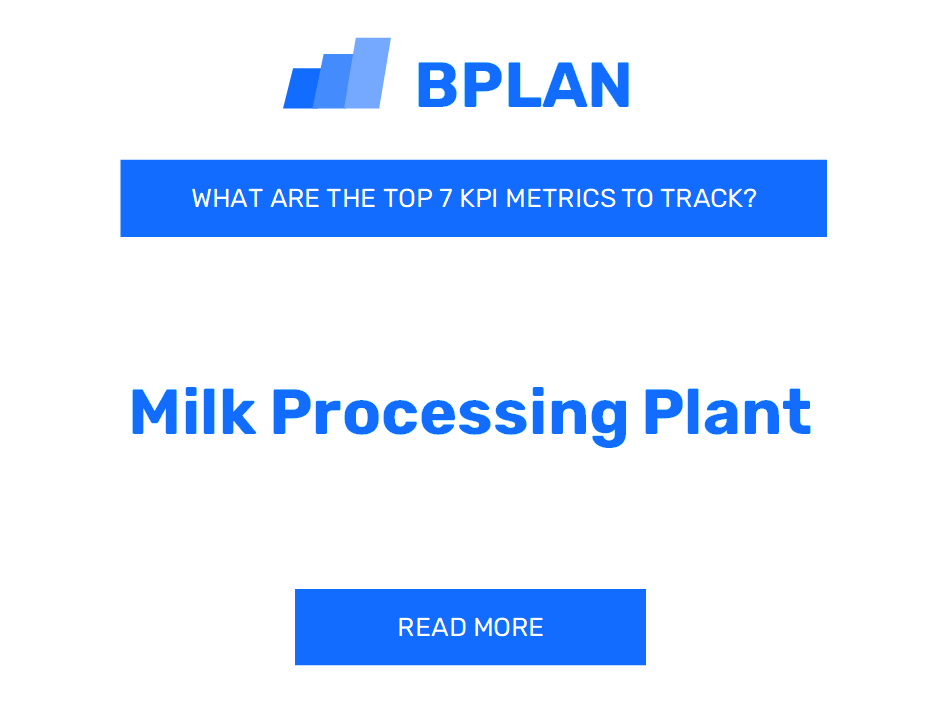 BPLAN

WHAT ARE THE TOP 7 KPI METRICS TO TRACK?

Milk Processing Plant

READ MORE